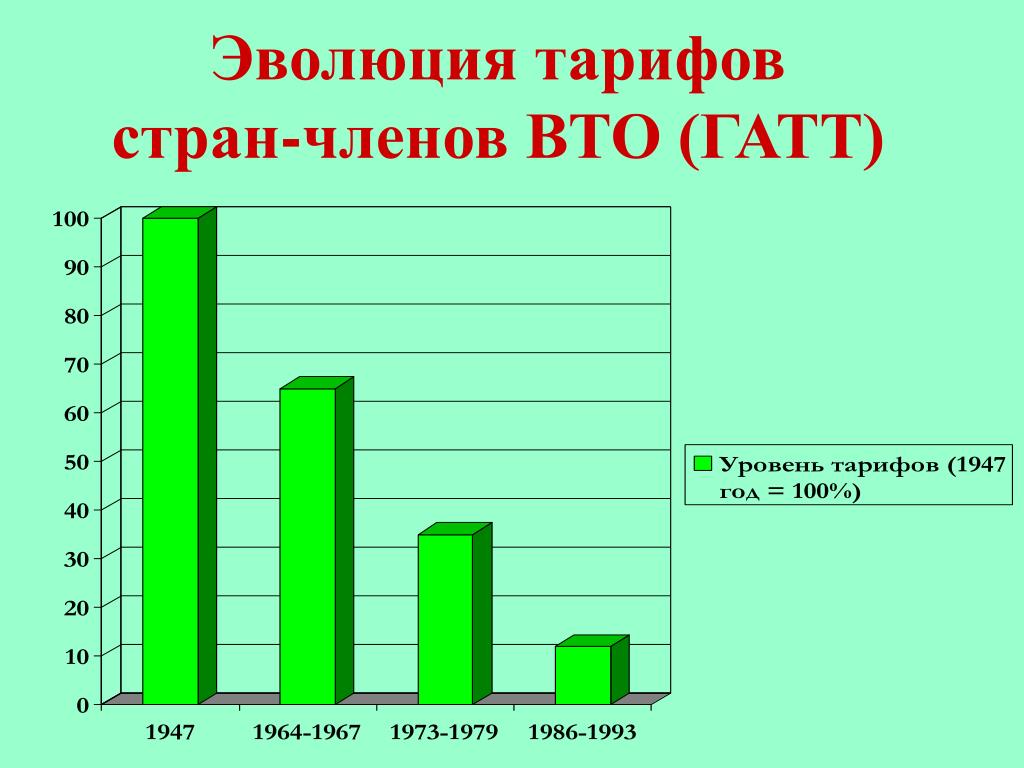 Эволюция тарифов стран-членов ВТО (ГАТТ)

100
90
80
70
60
50
40
30
20
10
0

1947
1964-1967
1973-1979
1986-1993

Уровень тарифов (1947 год = 100%)